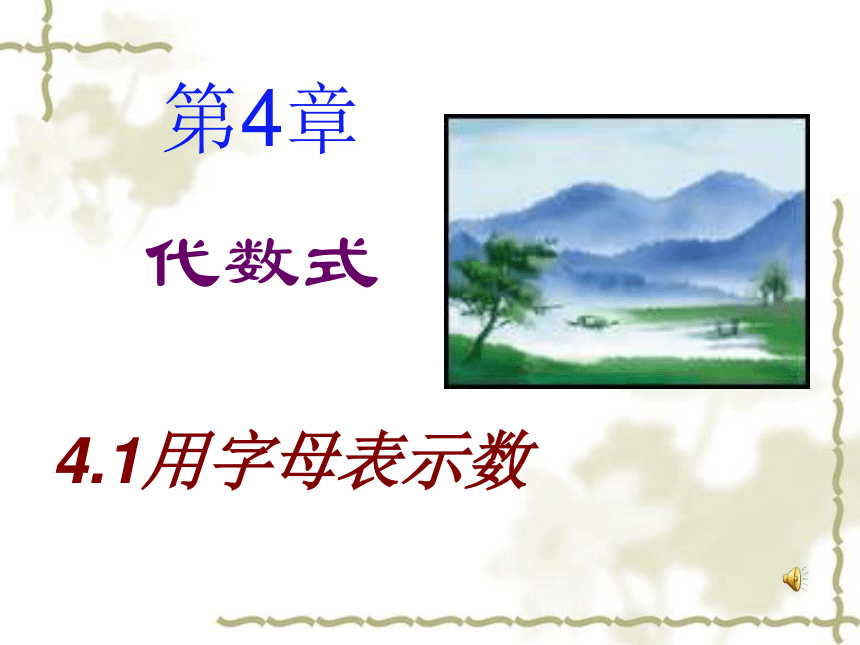 第4章

代数式

4.1用字母表示数